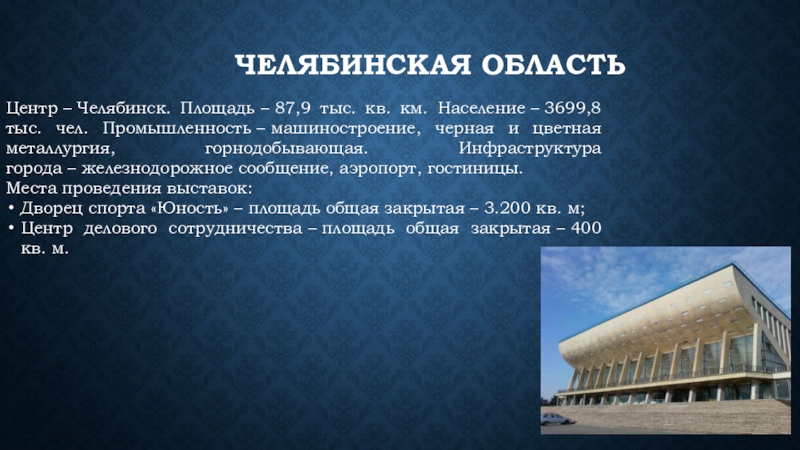 ЧЕЛЯБИНСКАЯ ОБЛАСТЬ

Центр – Челябинск. Площадь – 87,9 тыс. кв. км. Население – 3699,8 тыс. чел. Промышленность – машиностроение, черная и цветная металлургия, горнодобывающая. Инфраструктура города – железнодорожное сообщение, аэропорт, гостиницы.
Места проведения выставок:
• Дворец спорта «Юность» – площадь общая закрытая – 3.200 кв. м;
• Центр делового сотрудничества – площадь общая закрытая – 400 кв. м.